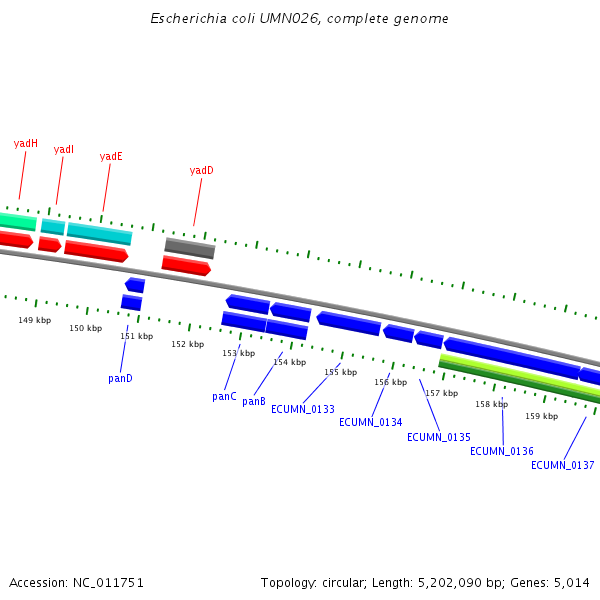 Escherichia coli UMN026, complete genome

yadH
yadI
yadE
yadD

149 kbp
150 kbp
151 kbp
152 kbp
153 kbp
154 kbp
155 kbp
156 kbp
157 kbp
158 kbp
159 kbp

panD
panC
panB
ECUMN_0133
ECUMN_0134
ECUMN_0135
ECUMN_0136
ECUMN_0137

Accession: NC_011751

Topology: circular; Length: 5,202,090 bp; Genes: 5,014